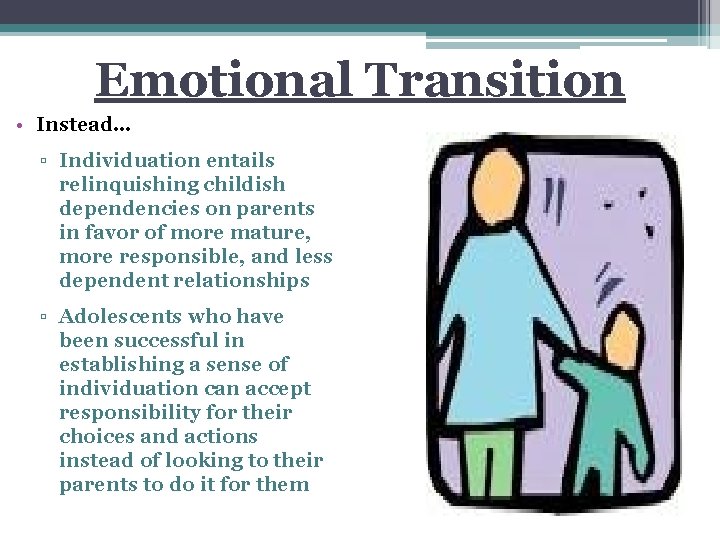 Emotional Transition

• Instead…

▫ Individuation entails relinquishing childish dependencies on parents in favor of more mature, more responsible, and less dependent relationships

▫ Adolescents who have been successful in establishing a sense of individuation can accept responsibility for their choices and actions instead of looking to their parents to do it for them